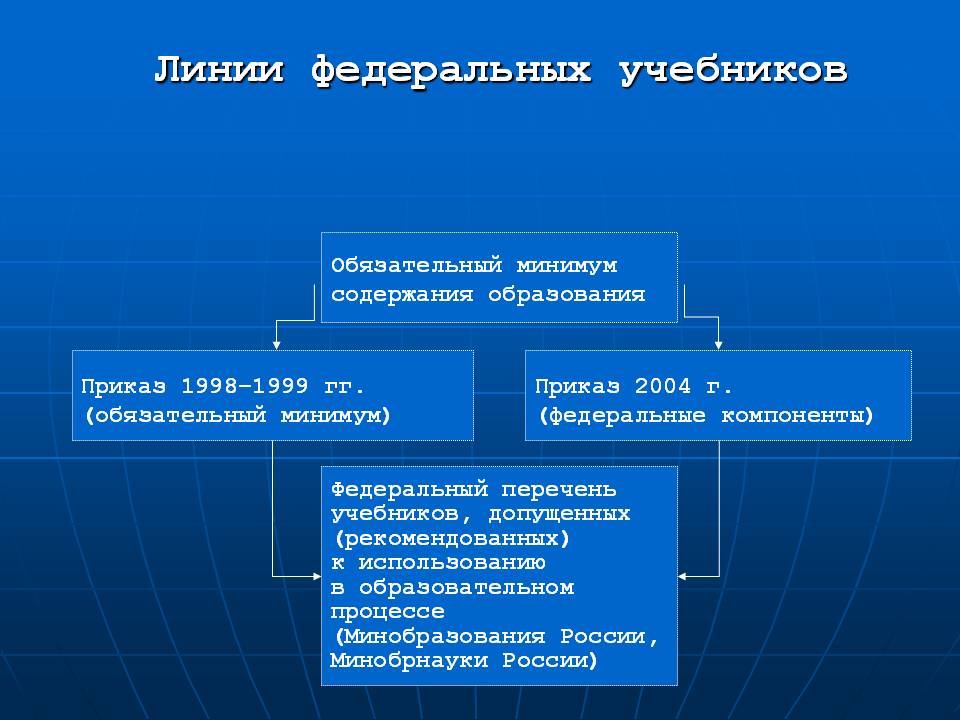 Линии федеральных учебников

Обязательный минимум содержания образования

Приказ 1998–1999 гг. (обязательный минимум)

Приказ 2004 г. (федеральные компоненты)

Федеральный перечень учебников, допущенных (рекомендованных) к использованию в образовательном процессе (Минобразования России, Минобрнауки России)